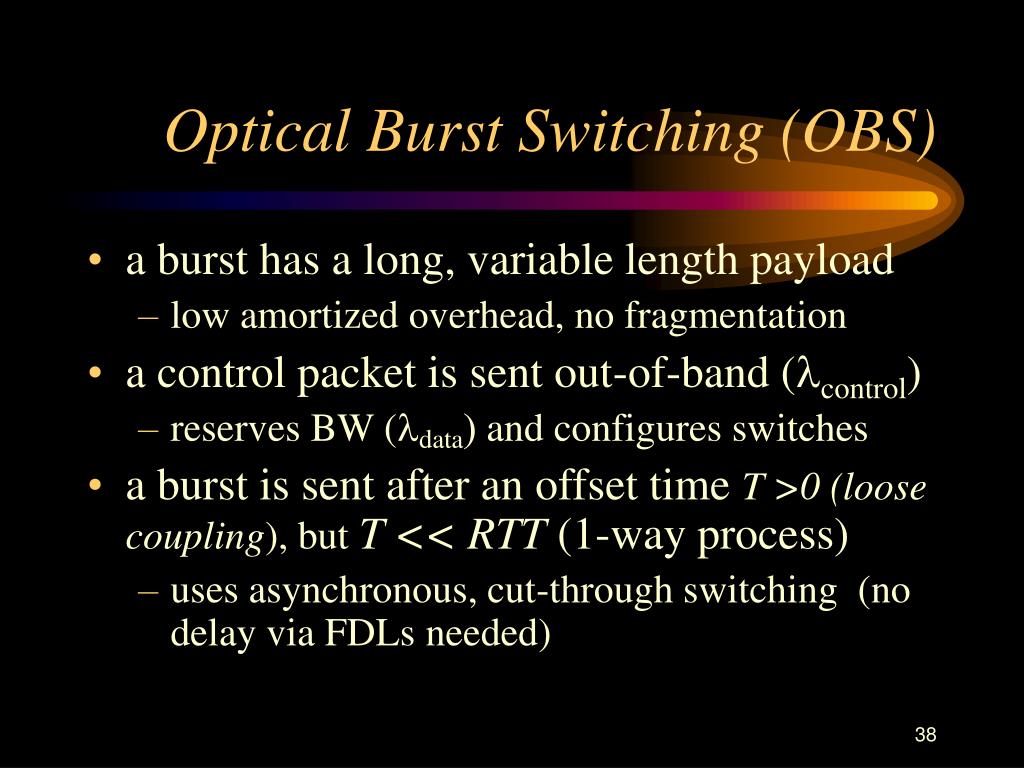 Optical Burst Switching (OBS)

• a burst has a long, variable length payload
– low amortized overhead, no fragmentation

• a control packet is sent out-of-band ($\lambda_{control}$)
– reserves BW ($\lambda_{data}$) and configures switches

• a burst is sent after an offset time $T > 0$ (loose coupling), but $T << RTT$ (1-way process)
– uses asynchronous, cut-through switching (no delay via FDLs needed)

38